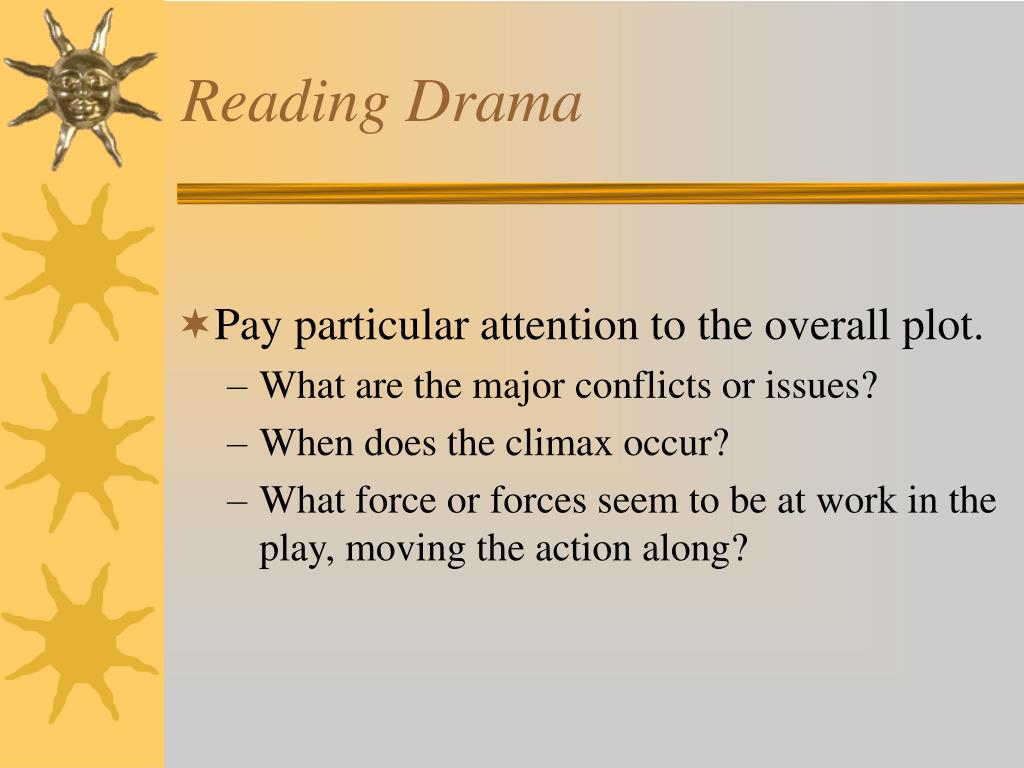 Reading Drama

Pay particular attention to the overall plot.
– What are the major conflicts or issues?
– When does the climax occur?
– What force or forces seem to be at work in the play, moving the action along?